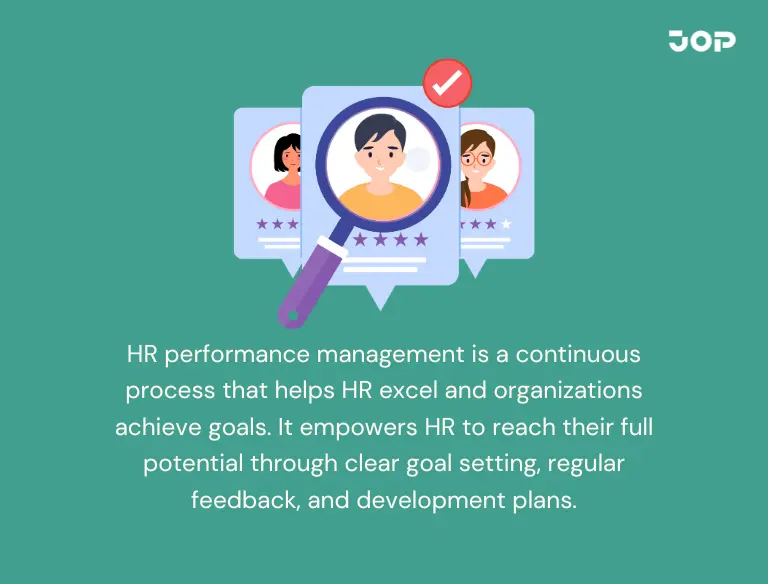 JOP

HR performance management is a continuous process that helps HR excel and organizations achieve goals. It empowers HR to reach their full potential through clear goal setting, regular feedback, and development plans.